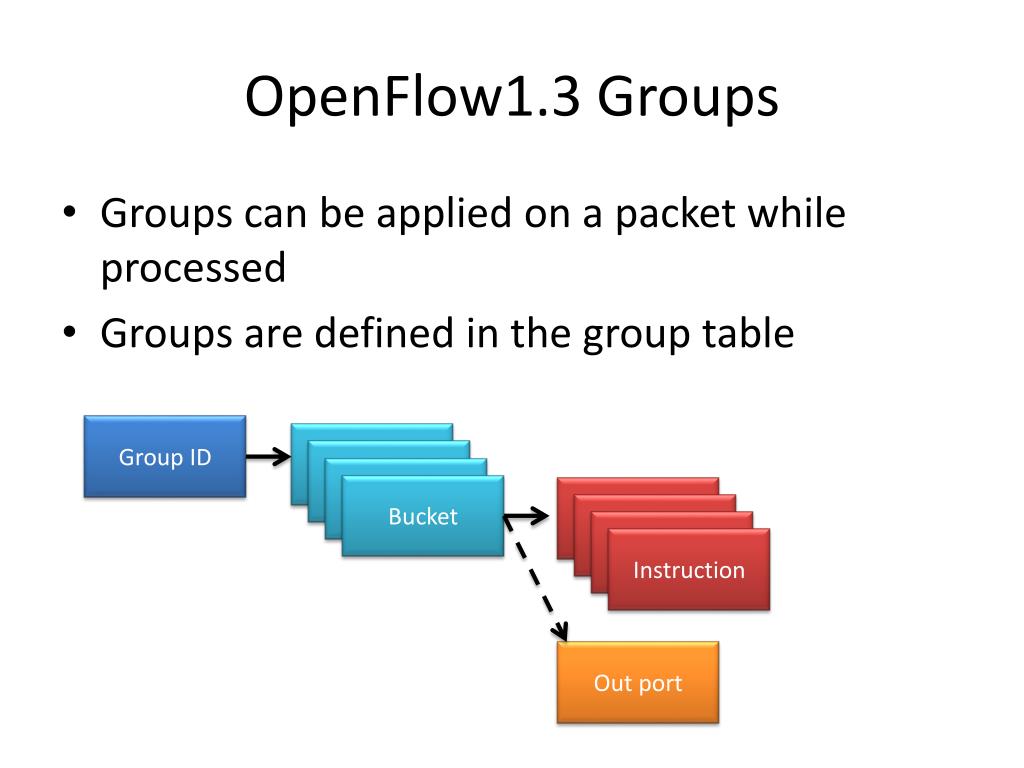 OpenFlow1.3 Groups

• Groups can be applied on a packet while processed
• Groups are defined in the group table

Group ID

Bucket

Instruction

Out port